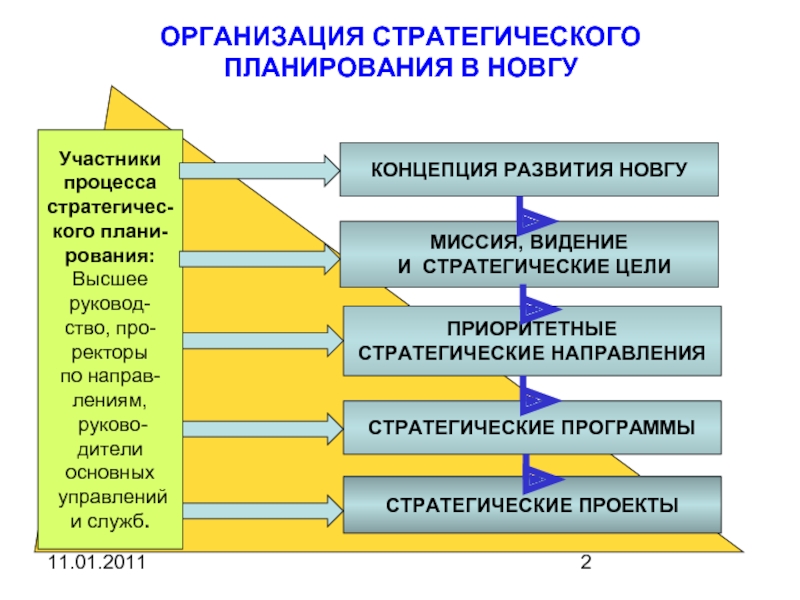 ОРГАНИЗАЦИЯ СТРАТЕГИЧЕСКОГО ПЛАНИРОВАНИЯ В НОВГУ

Участники процесса стратегического планирования: Высшее руководство, проректоры по направлениям, руководители основных управлений и служб.

КОНЦЕПЦИЯ РАЗВИТИЯ НОВГУ

МИССИЯ, ВИДЕНИЕ И СТРАТЕГИЧЕСКИЕ ЦЕЛИ

ПРИОРИТЕТНЫЕ СТРАТЕГИЧЕСКИЕ НАПРАВЛЕНИЯ

СТРАТЕГИЧЕСКИЕ ПРОГРАММЫ

СТРАТЕГИЧЕСКИЕ ПРОЕКТЫ

11.01.2011

2